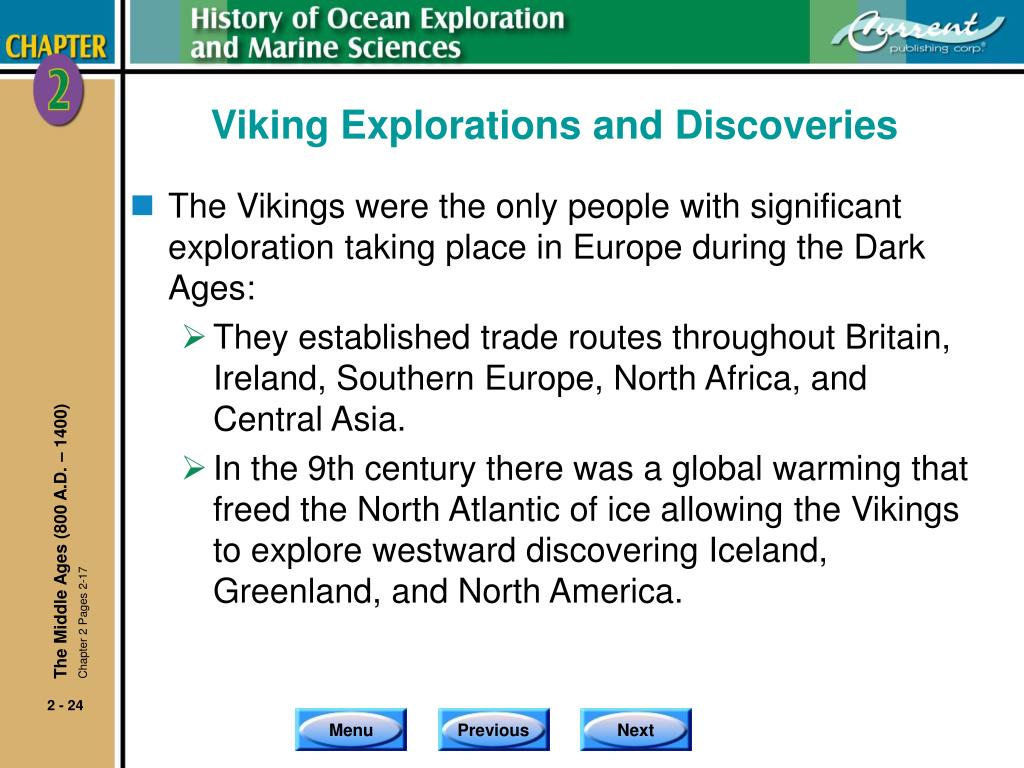 CHAPTER
2

History of Ocean Exploration and Marine Sciences

Current publishing corp.

Viking Explorations and Discoveries

The Vikings were the only people with significant exploration taking place in Europe during the Dark Ages:

They established trade routes throughout Britain, Ireland, Southern Europe, North Africa, and Central Asia.

In the 9th century there was a global warming that freed the North Atlantic of ice allowing the Vikings to explore westward discovering Iceland, Greenland, and North America.

The Middle Ages (800 A.D. – 1400)
Chapter 2 Pages 2-17

2 - 24

Menu
Previous
Next